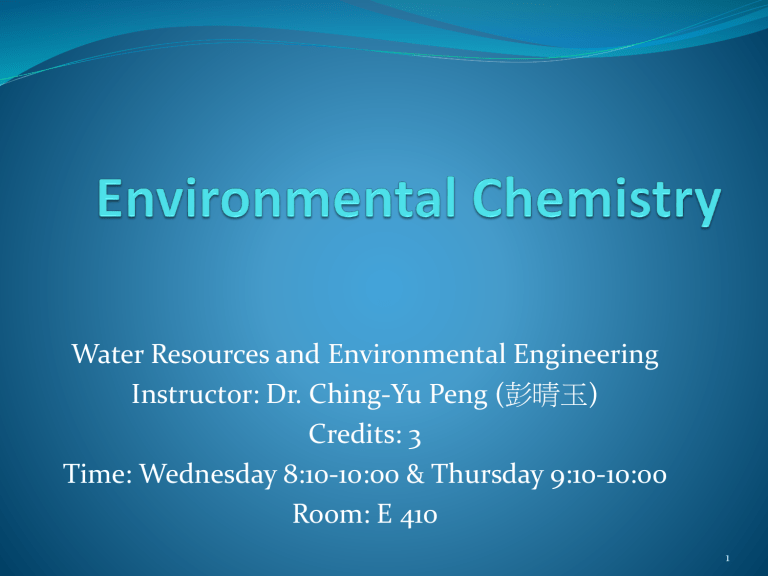 Environmental Chemistry

Water Resources and Environmental Engineering
Instructor: Dr. Ching-Yu Peng (彭晴玉)
Credits: 3
Time: Wednesday 8:10-10:00 & Thursday 9:10-10:00
Room: E 410

1